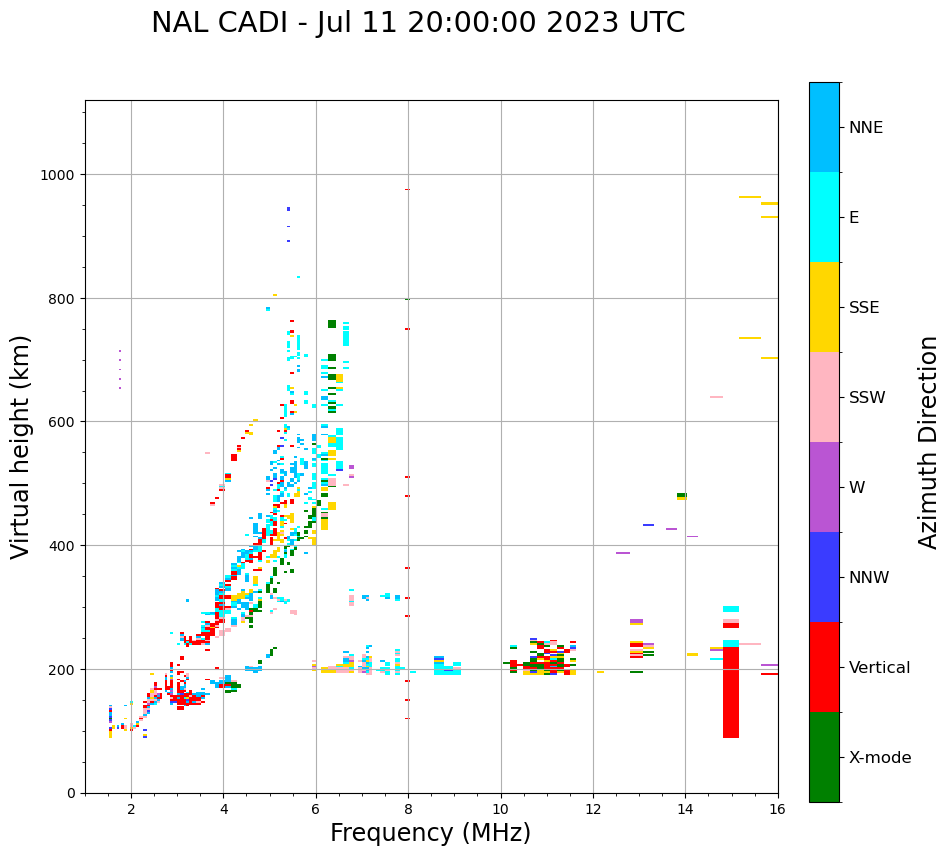 NAL CADI - Jul 11 20:00:00 2023 UTC

Virtual height (km)

1000
800
600
400
200
0

2
4
6
8
10
12
14
16

Frequency (MHz)

NNE
E
SSE
SSW
W
NNW
Vertical
X-mode

Azimuth Direction